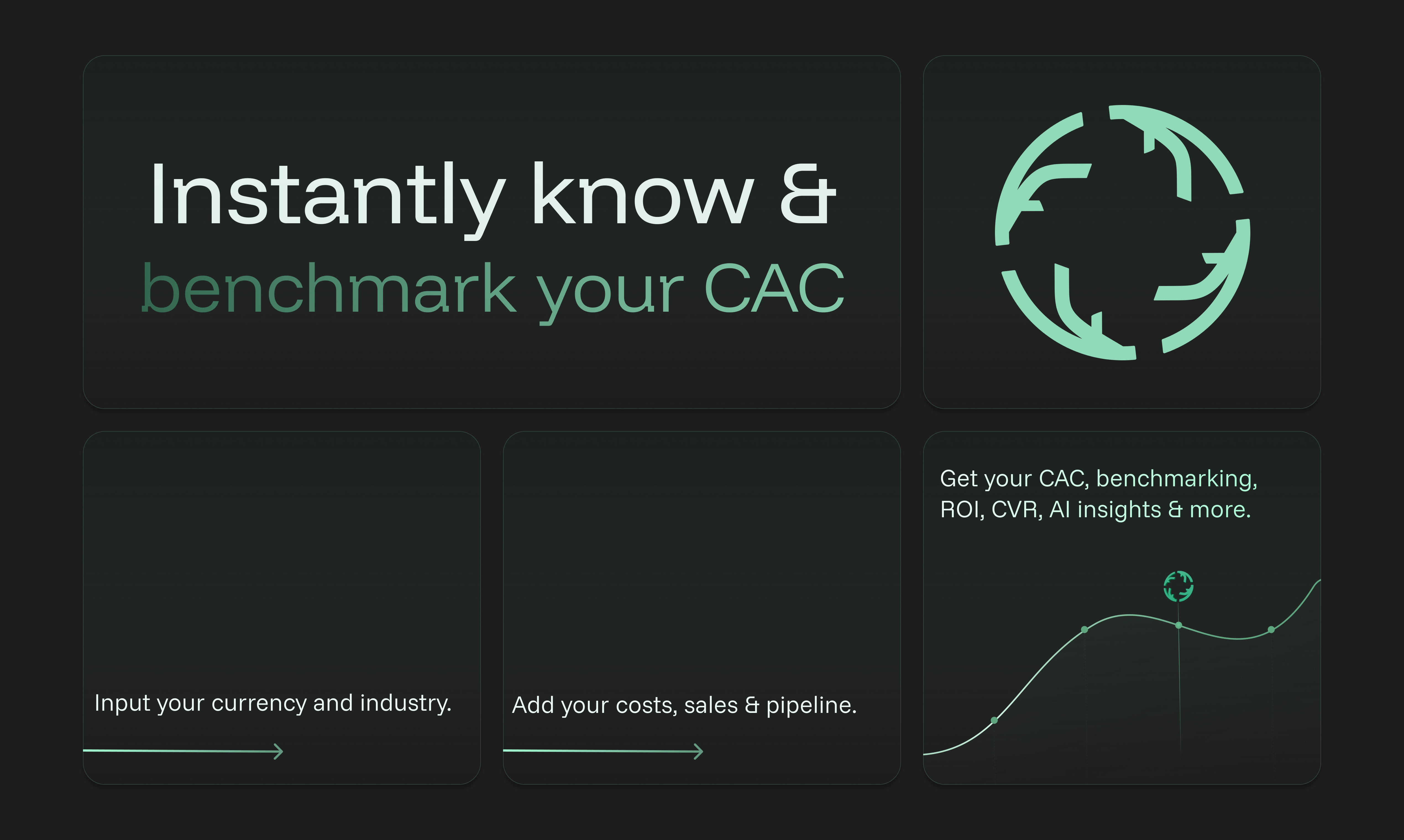 Instantly know &
benchmark your CAC

Input your currency and industry.

Add your costs, sales & pipeline.

Get your CAC, benchmarking, ROI, CVR, AI insights & more.